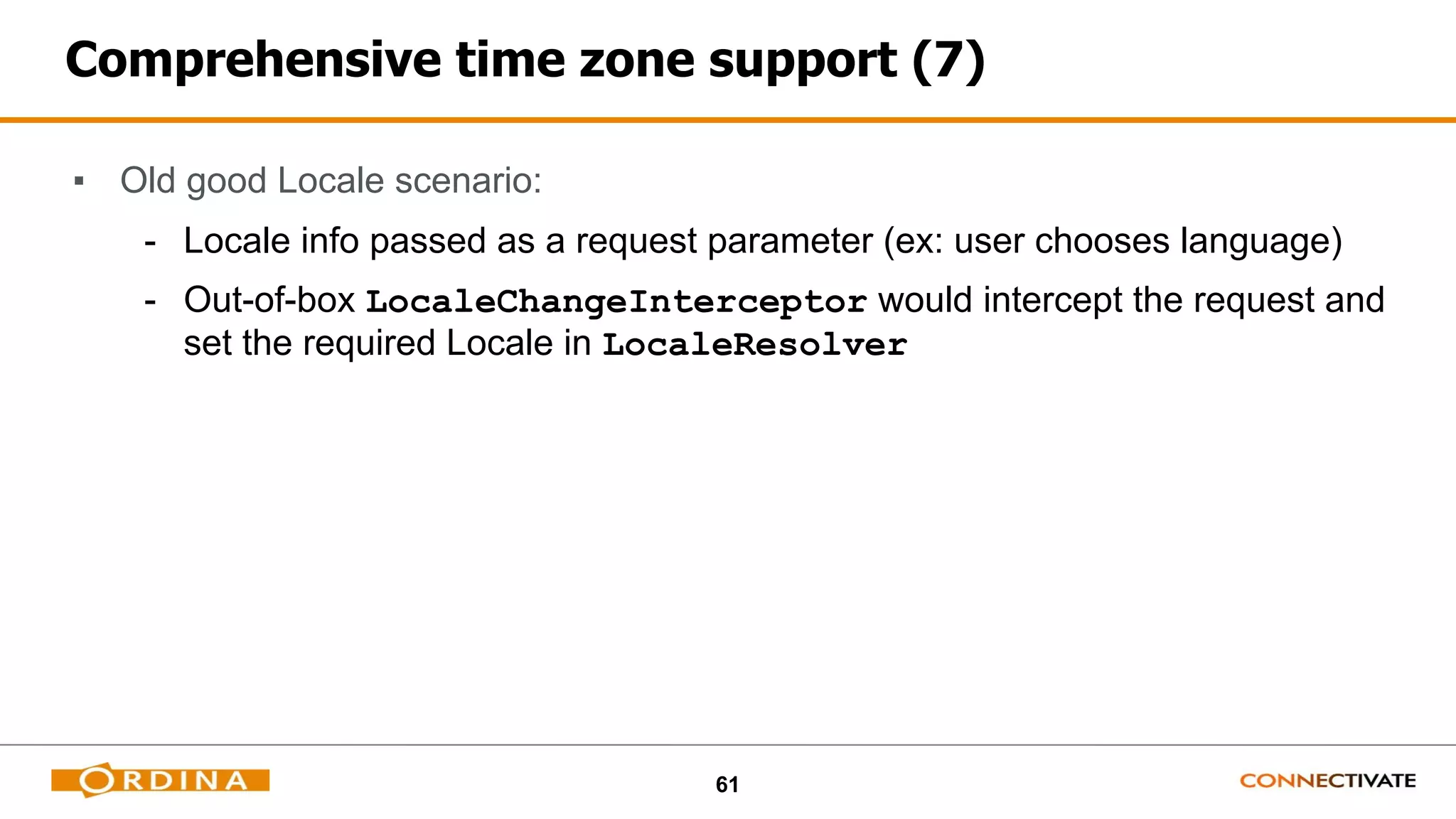 Comprehensive time zone support (7)

▪ Old good Locale scenario:

- Locale info passed as a request parameter (ex: user chooses language)

- Out-of-box LocaleChangeInterceptor would intercept the request and set the required Locale in LocaleResolver

ORDINA

61

CONNECTIVATE